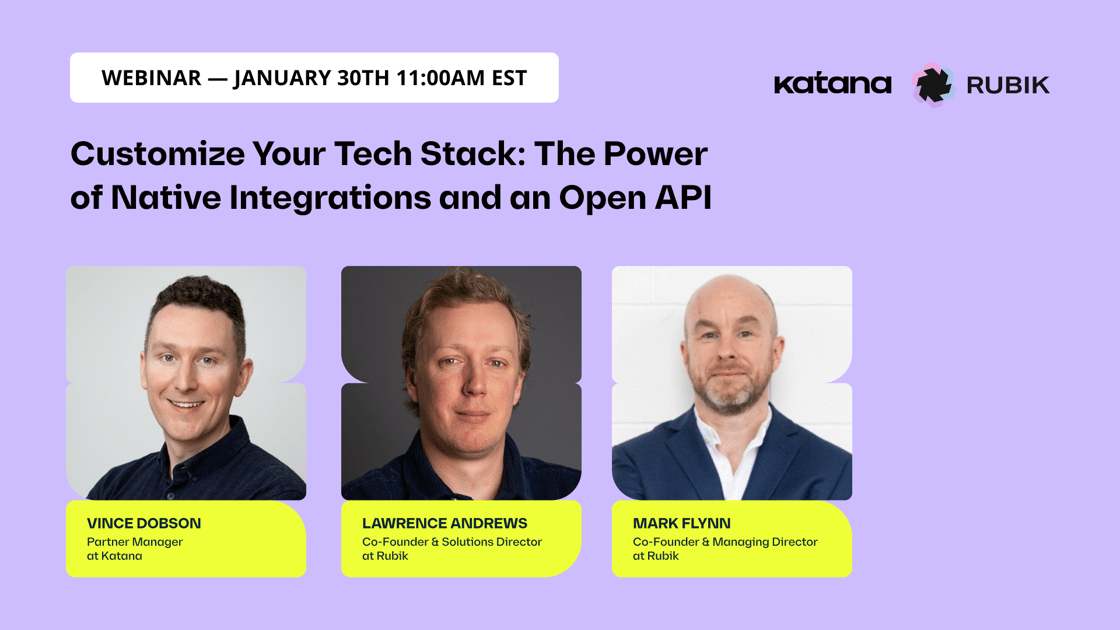 WEBINAR — JANUARY 30TH 11:00AM EST

katana RUBIK

Customize Your Tech Stack: The Power of Native Integrations and an Open API

VINCE DOBSON
Partner Manager at Katana

LAWRENCE ANDREWS
Co-Founder & Solutions Director at Rubik

MARK FLYNN
Co-Founder & Managing Director at Rubik